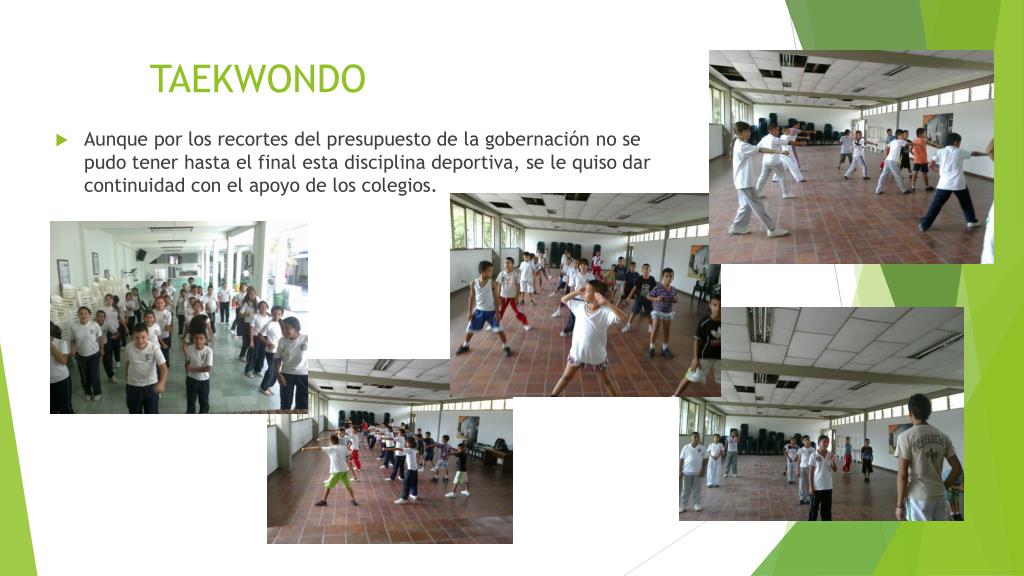 TAEKWONDO

Aunque por los recortes del presupuesto de la gobernación no se pudo tener hasta el final esta disciplina deportiva, se le quiso dar continuidad con el apoyo de los colegios.